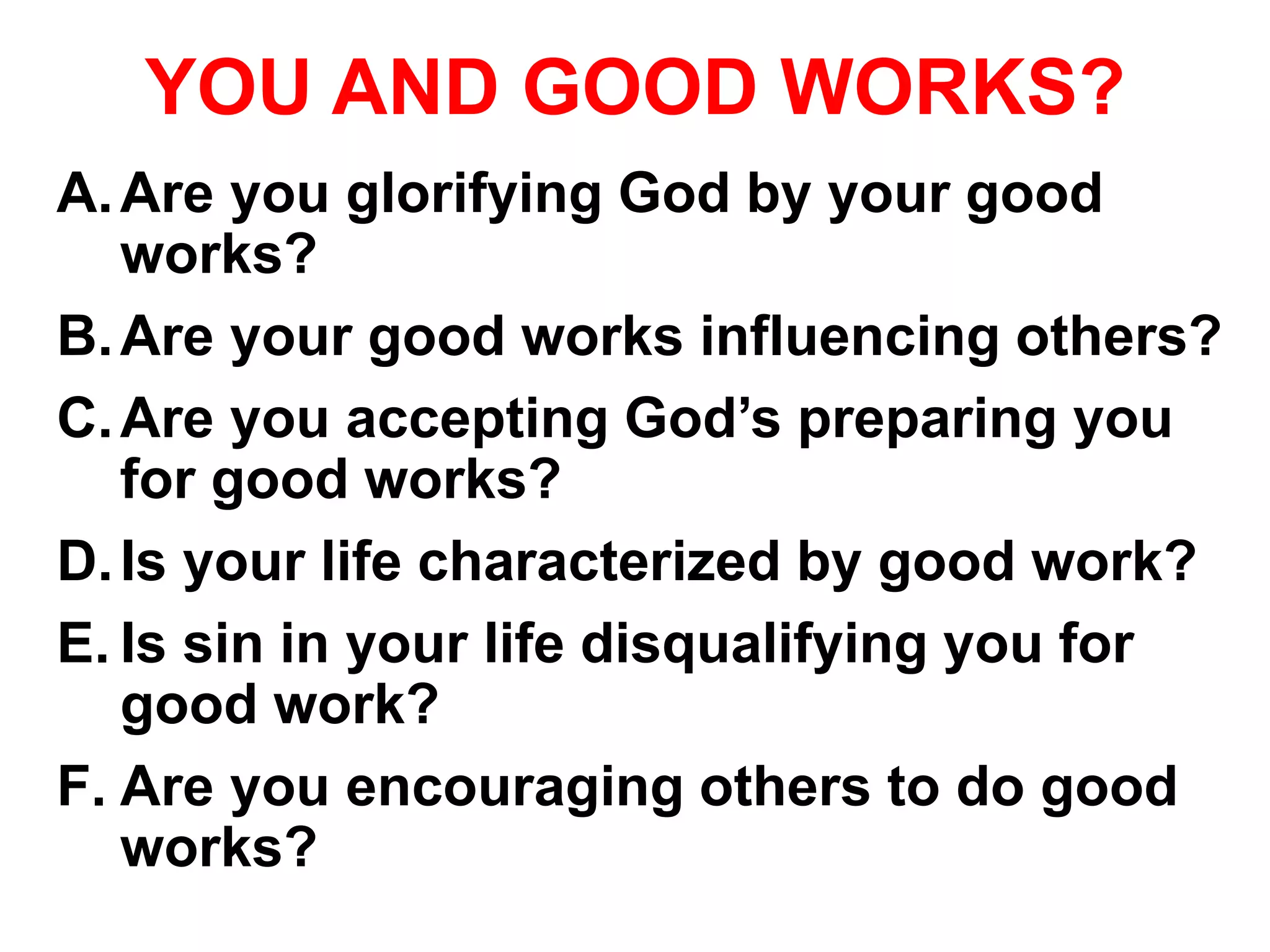 YOU AND GOOD WORKS?

A. Are you glorifying God by your good works?

B. Are your good works influencing others?

C. Are you accepting God’s preparing you for good works?

D. Is your life characterized by good work?

E. Is sin in your life disqualifying you for good work?

F. Are you encouraging others to do good works?